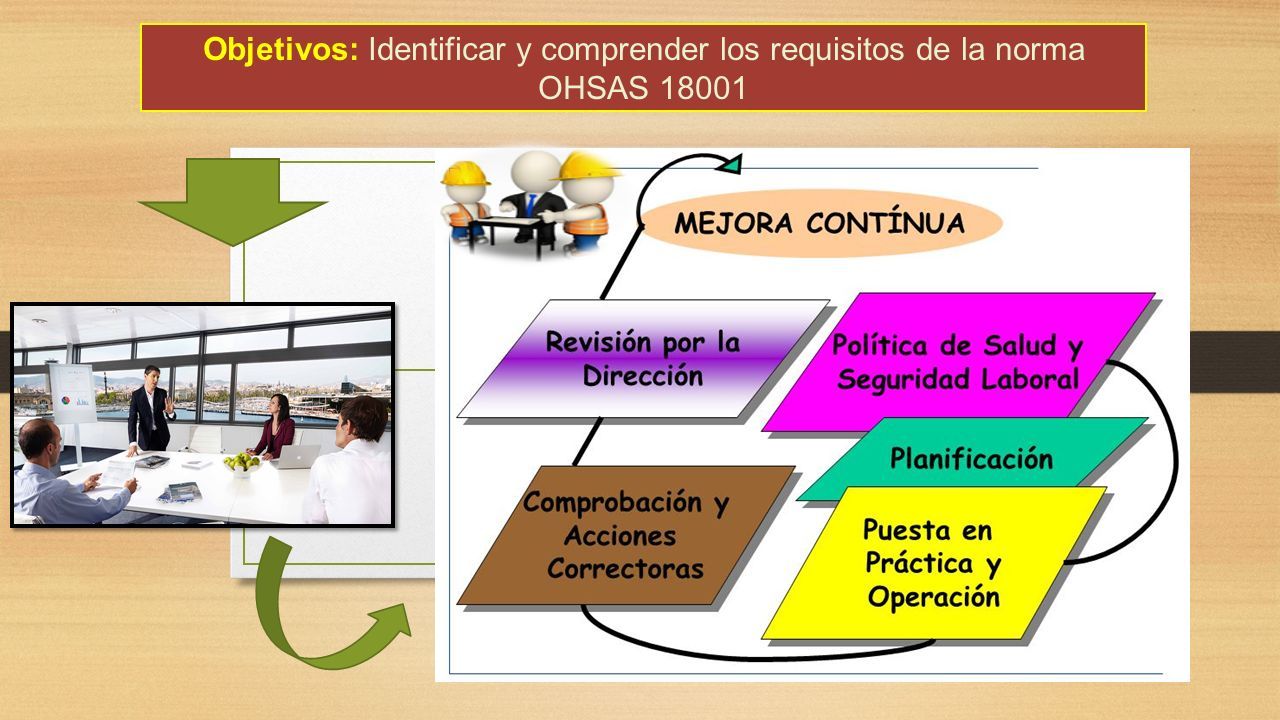 Objetivos: Identificar y comprender los requisitos de la norma OHSAS 18001

MEJORA CONTÍNUA

Revisión por la Dirección

Política de Salud y Seguridad Laboral

Planificación

Comprobación y Acciones Correctoras

Puesta en Práctica y Operación